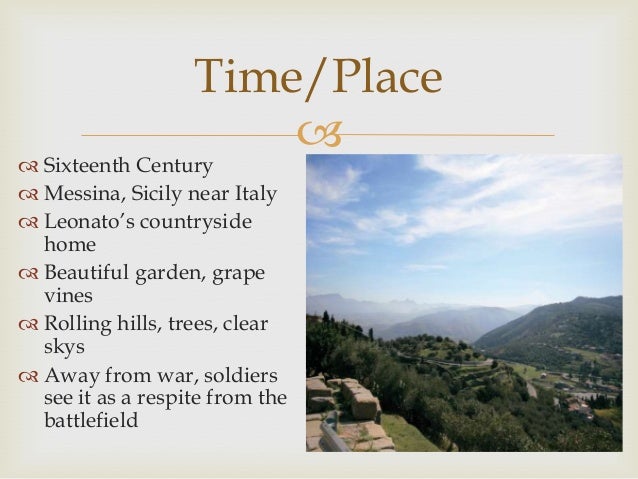 Time/Place

Sixteenth Century
Messina, Sicily near Italy
Leonato's countryside home
Beautiful garden, grape vines
Rolling hills, trees, clear skys
Away from war, soldiers see it as a respite from the battlefield